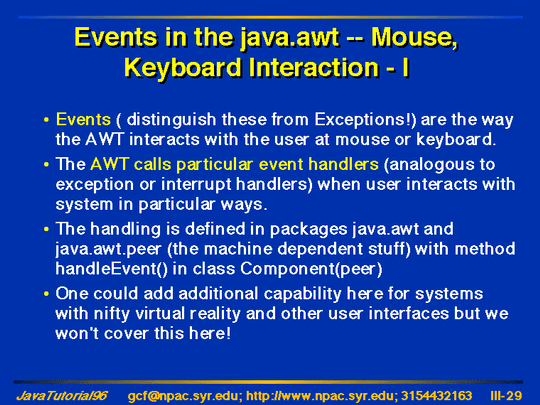 Events in the java.awt -- Mouse, Keyboard Interaction - I

• Events ( distinguish these from Exceptions!) are the way the AWT interacts with the user at mouse or keyboard.

• The AWT calls particular event handlers (analogous to exception or interrupt handlers) when user interacts with system in particular ways.

• The handling is defined in packages java.awt and java.awt.peer (the machine dependent stuff) with method handleEvent() in class Component(peer)

• One could add additional capability here for systems with nifty virtual reality and other user interfaces but we won't cover this here!

JavaTutorial96 gcf@npac.syr.edu; http://www.npac.syr.edu; 3154432163 III-29